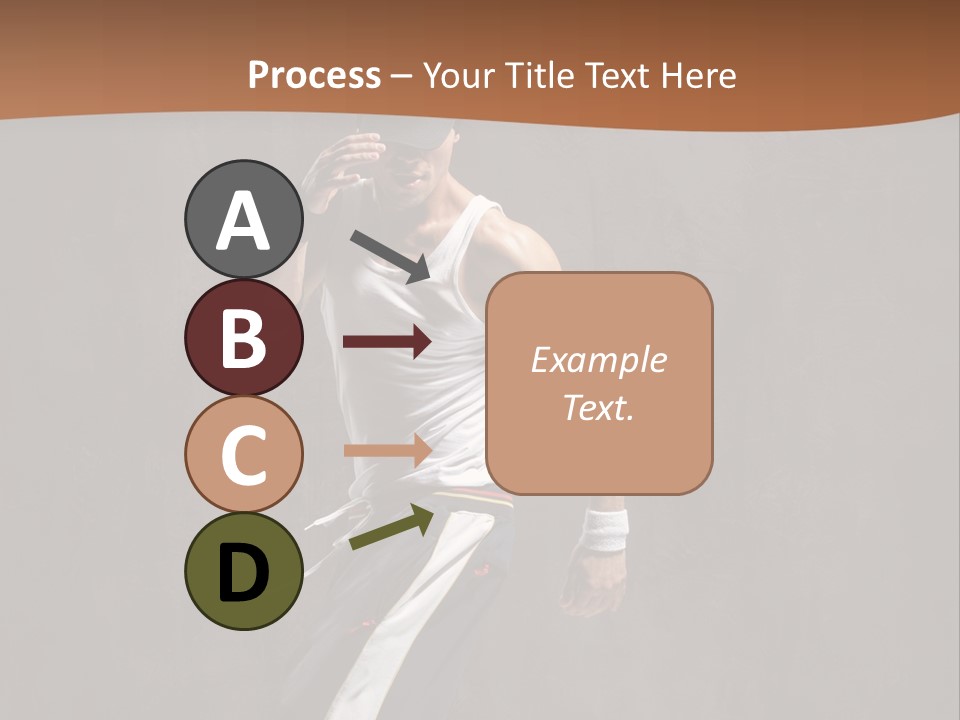 Process – Your Title Text Here

A

B

C

D

Example Text.